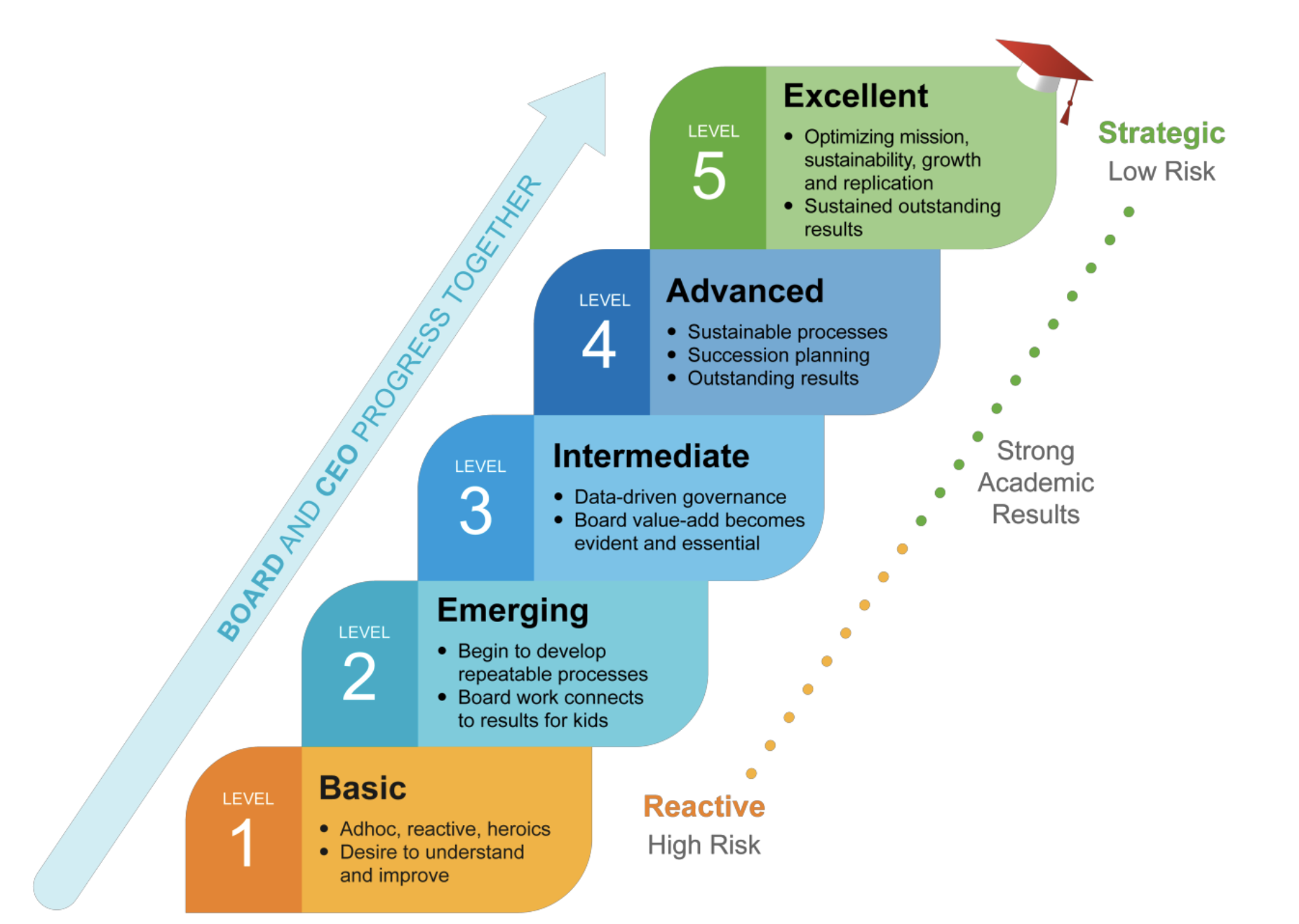 BOARD AND CEO PROGRESS TOGETHER

LEVEL 5
Excellent
• Optimizing mission, sustainability, growth and replication
• Sustained outstanding results

Strategic
Low Risk

LEVEL 4
Advanced
• Sustainable processes
• Succession planning
• Outstanding results

LEVEL 3
Intermediate
• Data-driven governance
• Board value-add becomes evident and essential

Strong Academic Results

LEVEL 2
Emerging
• Begin to develop repeatable processes
• Board work connects to results for kids

LEVEL 1
Basic
• Adhoc, reactive, heroics
• Desire to understand and improve

Reactive
High Risk